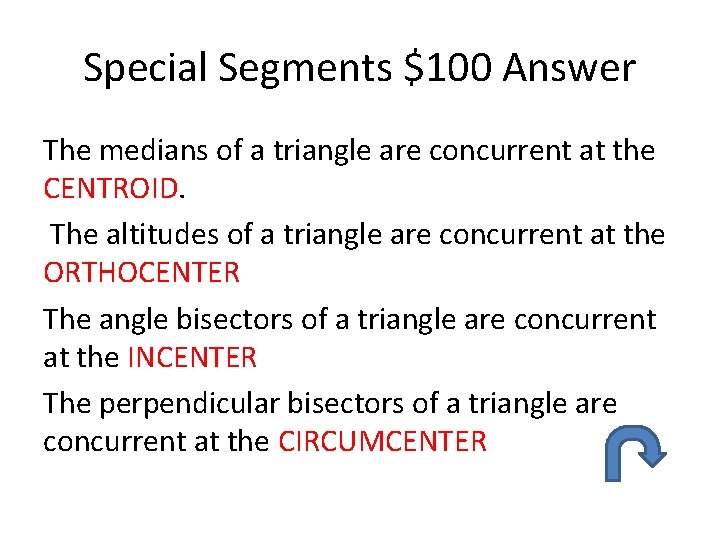 Special Segments \$100 Answer

The medians of a triangle are concurrent at the CENTROID.

The altitudes of a triangle are concurrent at the ORTHOCENTER

The angle bisectors of a triangle are concurrent at the INCENTER

The perpendicular bisectors of a triangle are concurrent at the CIRCUMCENTER